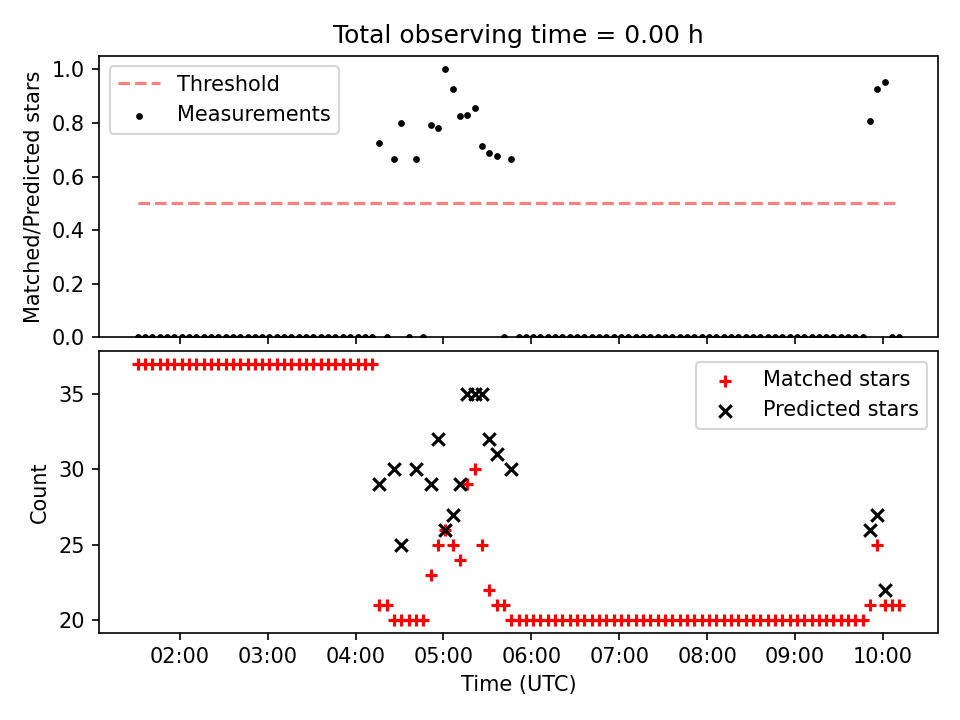 Total observing time = 0.00 h

Threshold
Measurements

Matched/Predicted stars

1.0
0.8
0.6
0.4
0.2
0.0

Matched stars
Predicted stars

Count

35
30
25
20

02:00
03:00
04:00
05:00
06:00
07:00
08:00
09:00
10:00

Time (UTC)